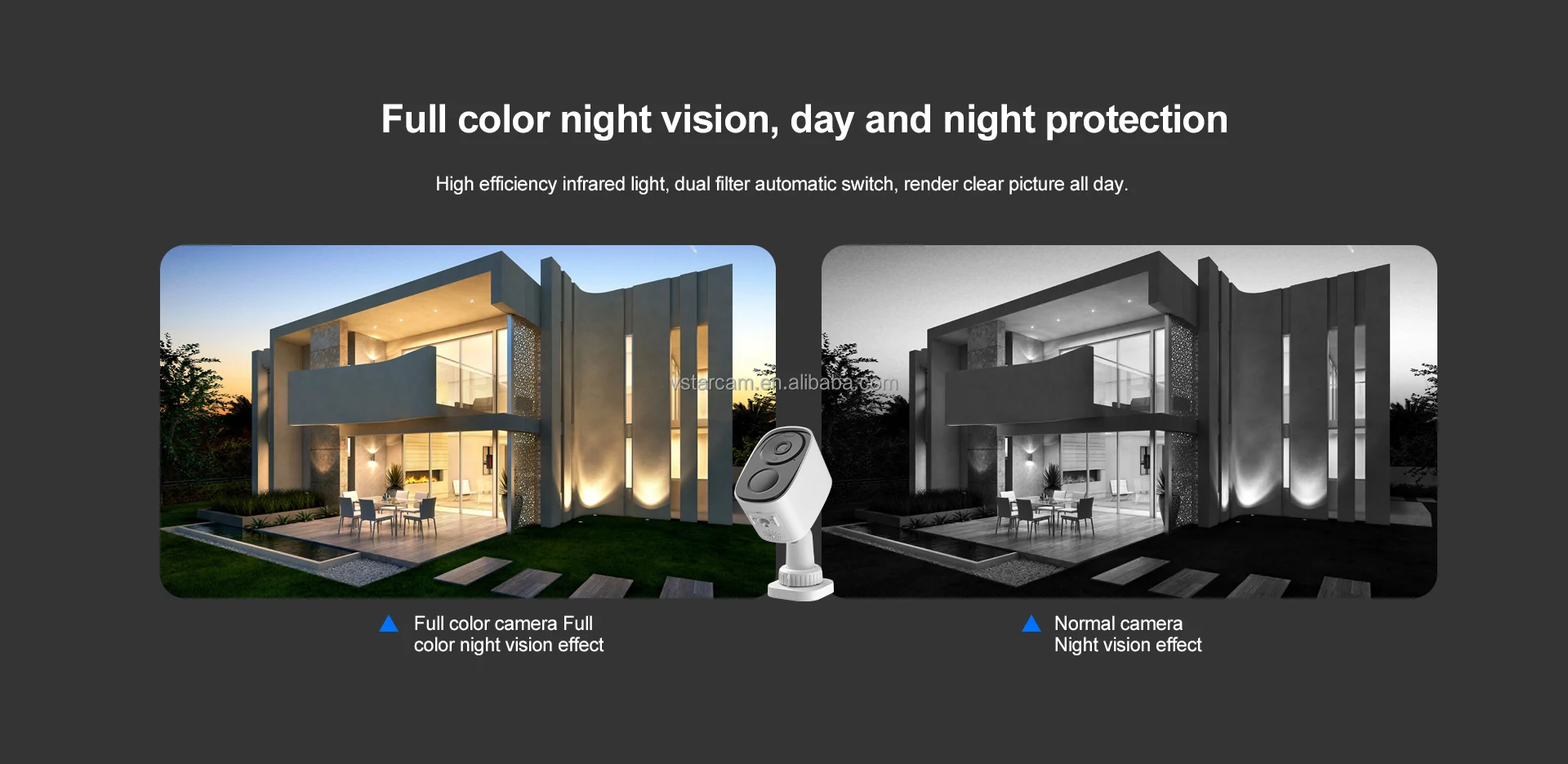 Full color night vision, day and night protection

High efficiency infrared light, dual filter automatic switch, render clear picture all day.

vstarcam.en.alibaba.com

Full color camera Full color night vision effect

Normal camera Night vision effect